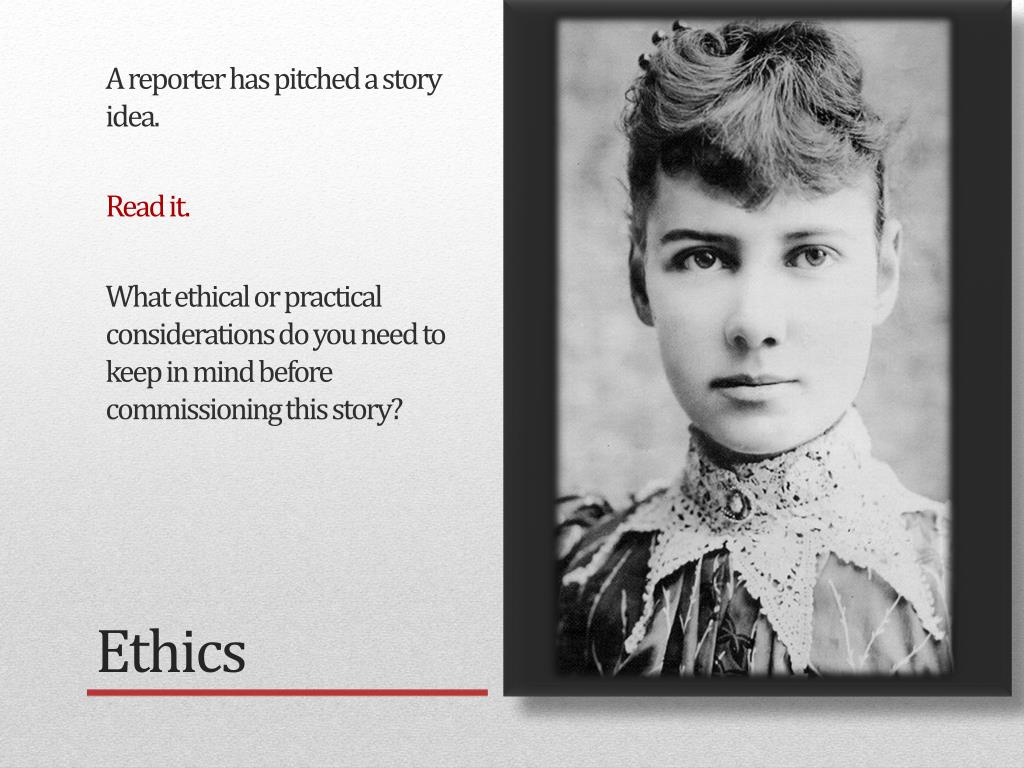 A reporter has pitched a story idea.

Read it.

What ethical or practical considerations do you need to keep in mind before commissioning this story?

Ethics